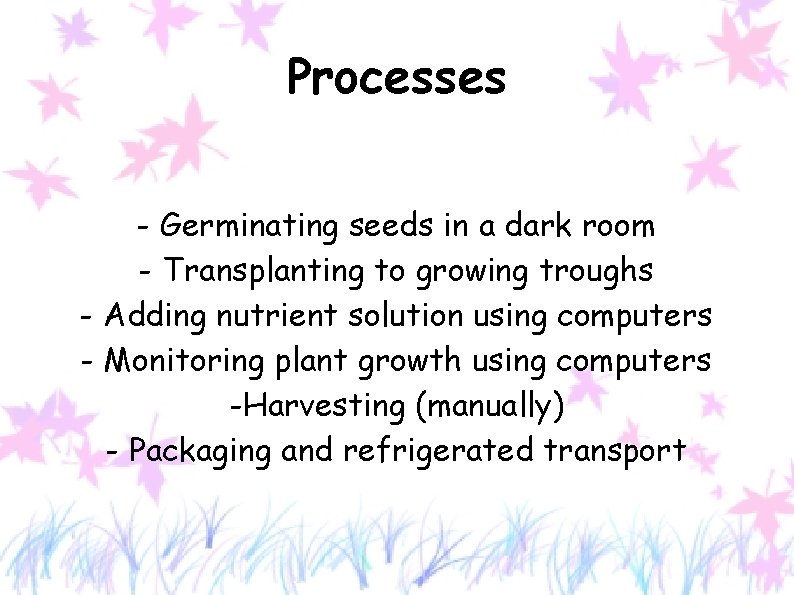 Processes

- Germinating seeds in a dark room
- Transplanting to growing troughs
- Adding nutrient solution using computers
- Monitoring plant growth using computers
-Harvesting (manually)
- Packaging and refrigerated transport